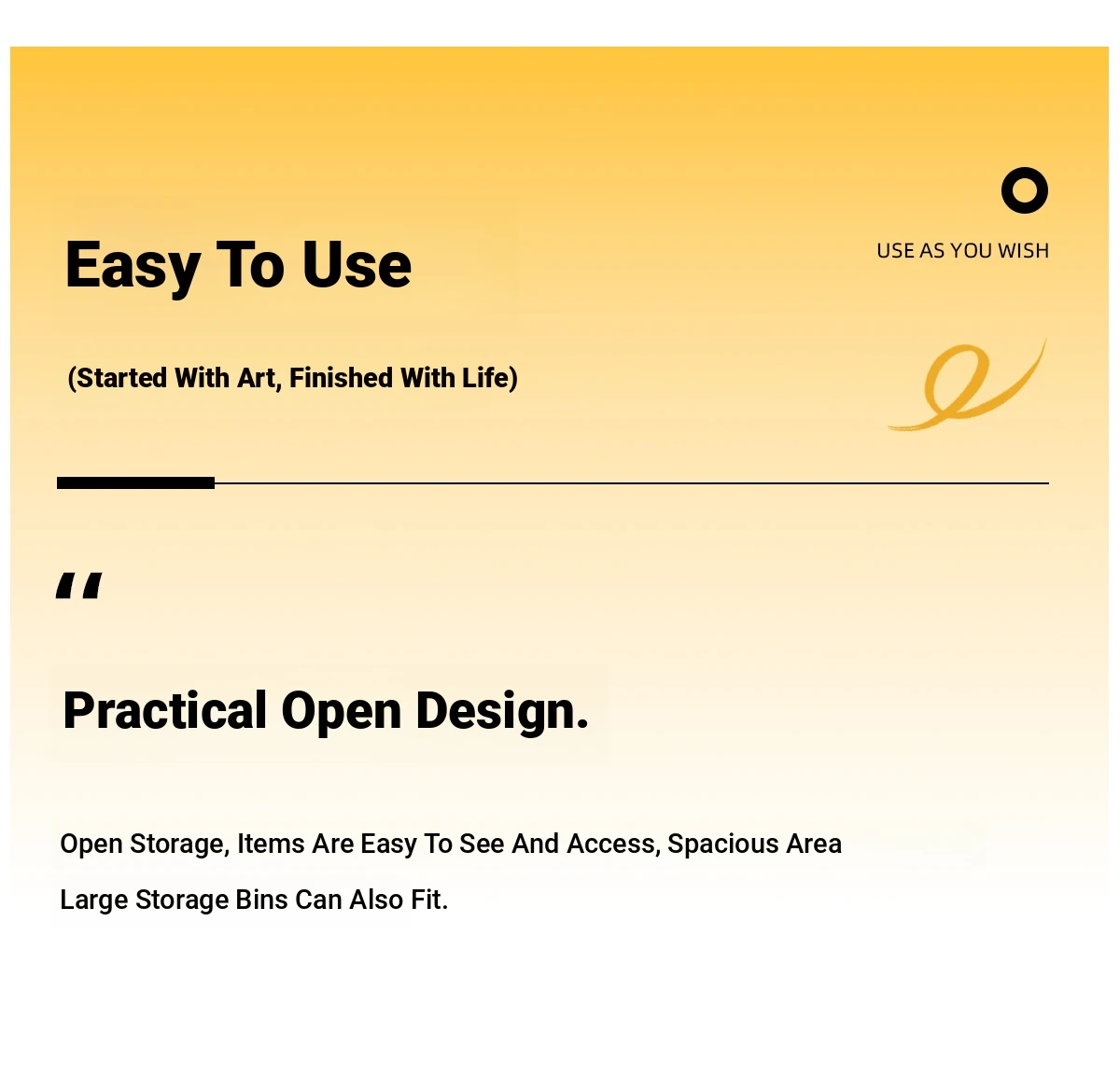 Easy To Use

USE AS YOU WISH

(Started With Art, Finished With Life)

"

Practical Open Design.

Open Storage, Items Are Easy To See And Access, Spacious Area

Large Storage Bins Can Also Fit.